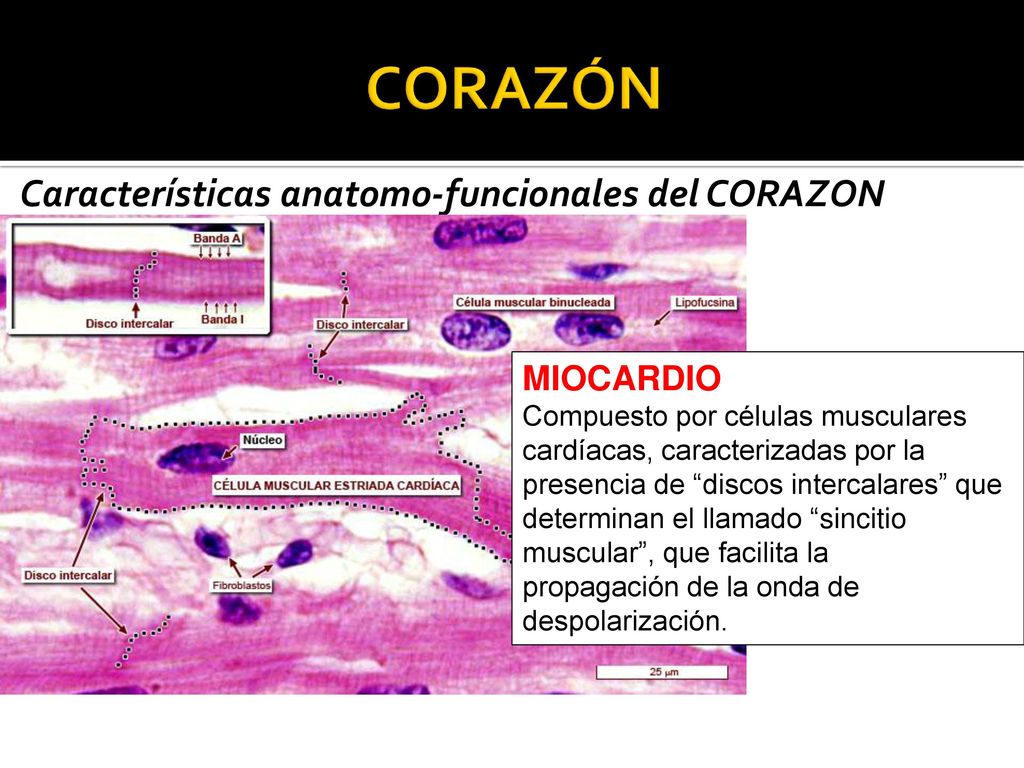 CORAZÓN

Características anatomo-funcionales del CORAZON

Banda A

Disco intercalar

Banda I

Disco intercalar

Célula muscular binucleada

Lipofucsina

Núcleo

CÉLULA MUSCULAR ESTRIADA CARDÍACA

Disco intercalar

Fibroblastos

25 μm

MIOCARDIO
Compuesto por células musculares cardíacas, caracterizadas por la presencia de “discos intercalares” que determinan el llamado “sincitio muscular”, que facilita la propagación de la onda de despolarización.